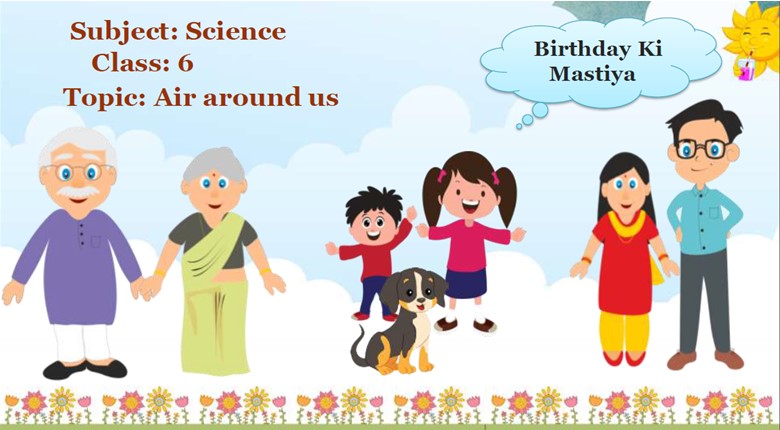 Subject: Science
Class: 6
Topic: Air around us

Birthday Ki Mastiya